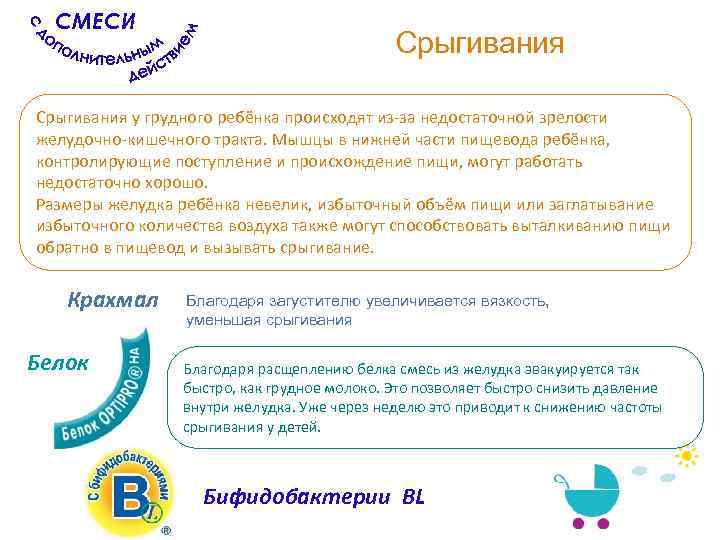 СМЕСИ
с дополнительным действием

Срыгивания

Срыгивания у грудного ребёнка происходят из-за недостаточной зрелости желудочно-кишечного тракта. Мышцы в нижней части пищевода ребёнка, контролирующие поступление и происхождение пищи, могут работать недостаточно хорошо.
Размеры желудка ребёнка невелик, избыточный объём пищи или заглатывание избыточного количества воздуха также могут способствовать выталкиванию пищи обратно в пищевод и вызывать срыгивание.

Крахмал

Благодаря загустителю увеличивается вязкость, уменьшая срыгивания

Белок

Белок OPTIPRO® HA

Благодаря расщеплению белка смесь из желудка эвакуируется так быстро, как грудное молоко. Это позволяет быстро снизить давление внутри желудка. Уже через неделю это приводит к снижению частоты срыгивания у детей.

С бифидобактериями
BL
®

Бифидобактерии BL